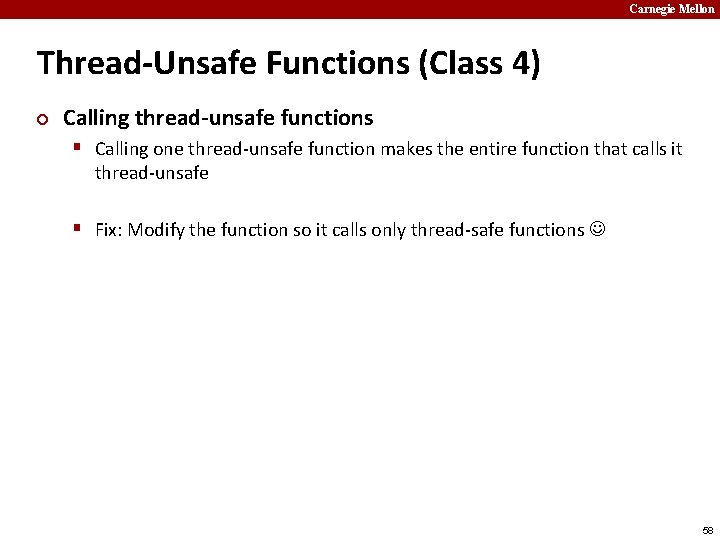 Carnegie Mellon

Thread-Unsafe Functions (Class 4)

Calling thread-unsafe functions

Calling one thread-unsafe function makes the entire function that calls it thread-unsafe

Fix: Modify the function so it calls only thread-safe functions ☺

58